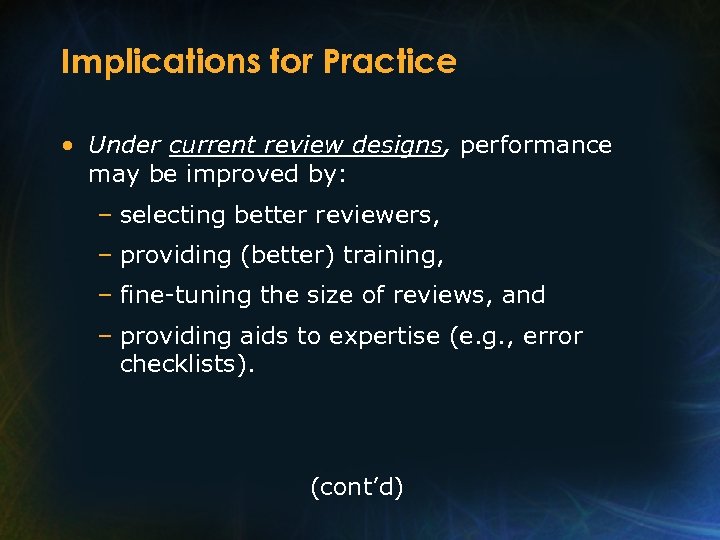 Implications for Practice

• Under current review designs, performance may be improved by:

– selecting better reviewers,

– providing (better) training,

– fine-tuning the size of reviews, and

– providing aids to expertise (e.g., error checklists).

(cont’d)